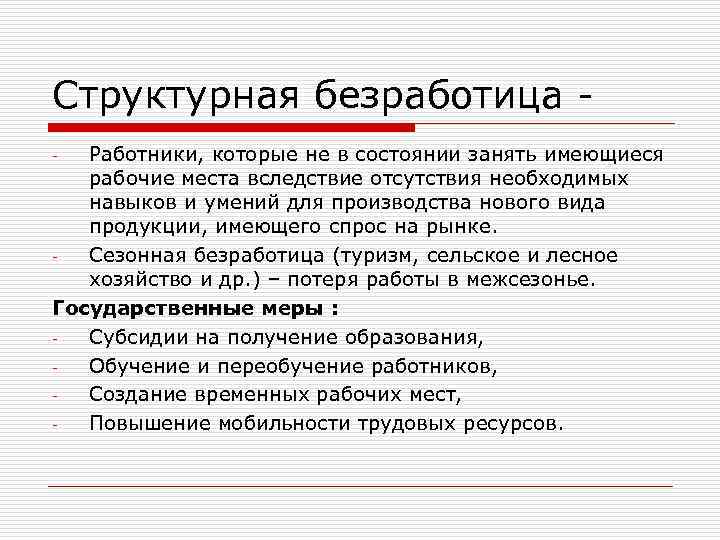 Структурная безработица -

- Работники, которые не в состоянии занять имеющиеся рабочие места вследствие отсутствия необходимых навыков и умений для производства нового вида продукции, имеющего спрос на рынке.
- Сезонная безработица (туризм, сельское и лесное хозяйство и др.) – потеря работы в межсезонье.

Государственные меры :

- Субсидии на получение образования,
- Обучение и переобучение работников,
- Создание временных рабочих мест,
- Повышение мобильности трудовых ресурсов.